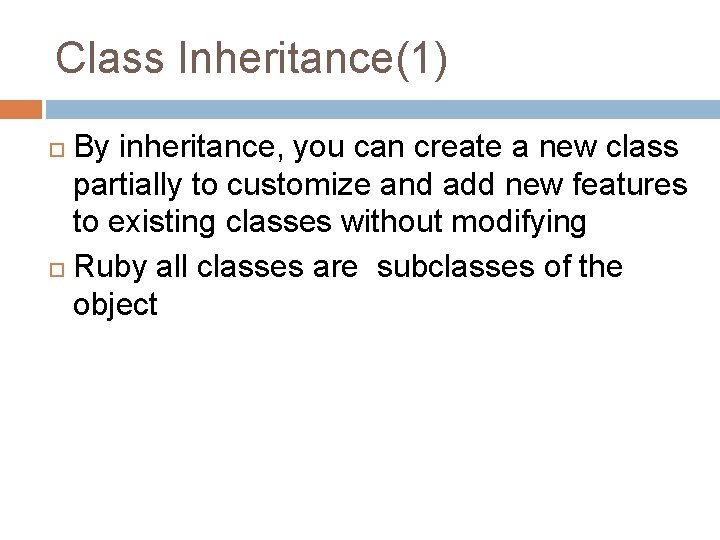 Class Inheritance(1)

By inheritance, you can create a new class partially to customize and add new features to existing classes without modifying

Ruby all classes are  subclasses of the object